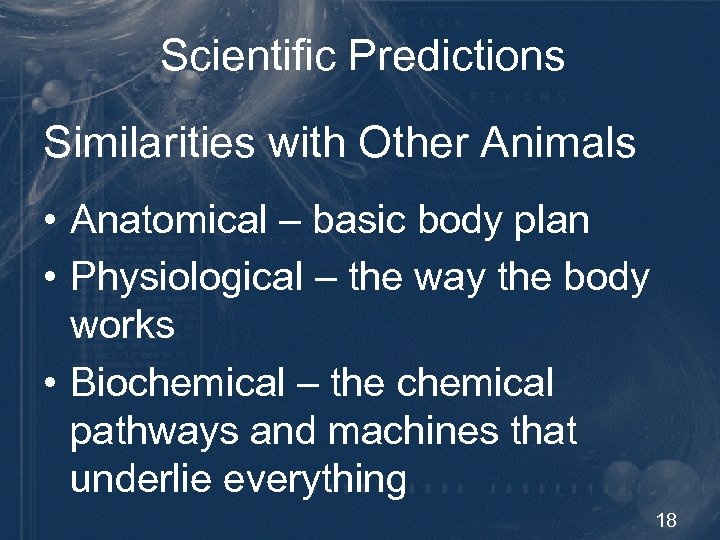 Scientific Predictions

Similarities with Other Animals

• Anatomical – basic body plan
• Physiological – the way the body works
• Biochemical – the chemical pathways and machines that underlie everything

18